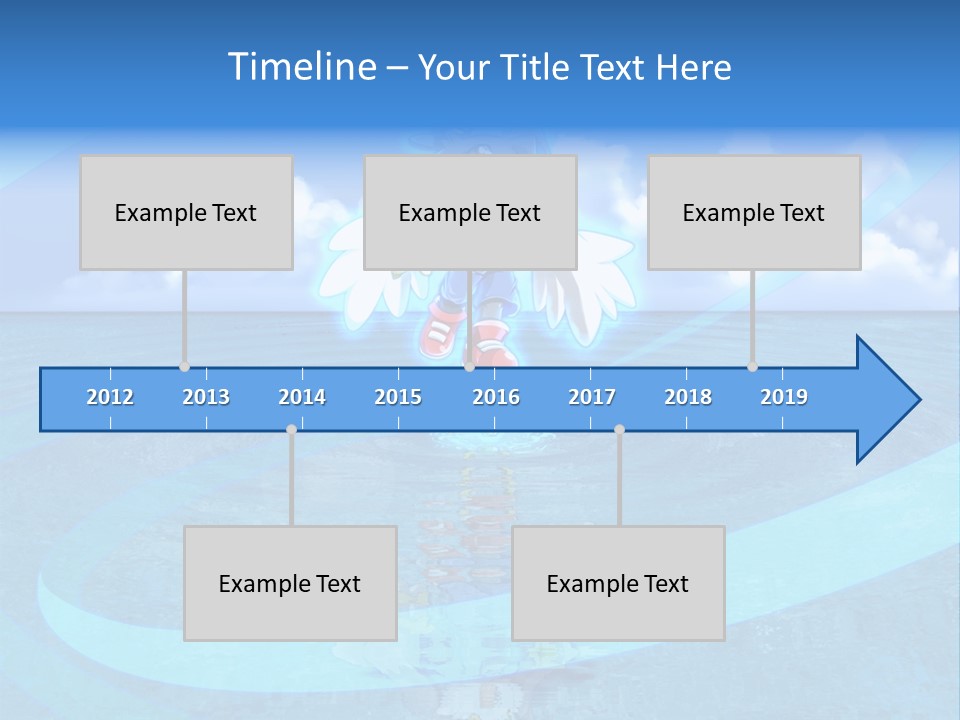 Timeline – Your Title Text Here

Example Text

Example Text

Example Text

2012 2013 2014 2015 2016 2017 2018 2019

Example Text

Example Text